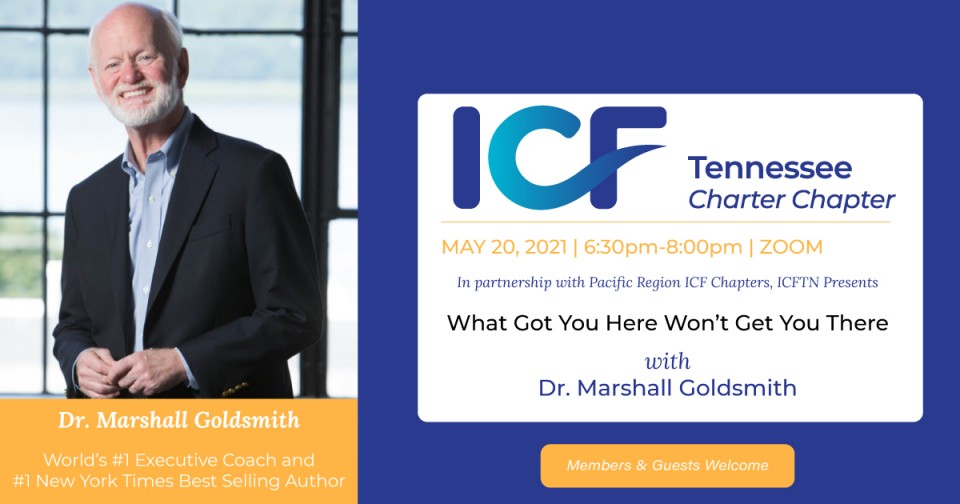 Dr. Marshall Goldsmith

World's #1 Executive Coach and #1 New York Times Best Selling Author

ICF Tennessee Charter Chapter

MAY 20, 2021 | 6:30pm-8:00pm | ZOOM

In partnership with Pacific Region ICF Chapters, ICFTN Presents

What Got You Here Won't Get You There

with
Dr. Marshall Goldsmith

Members & Guests Welcome